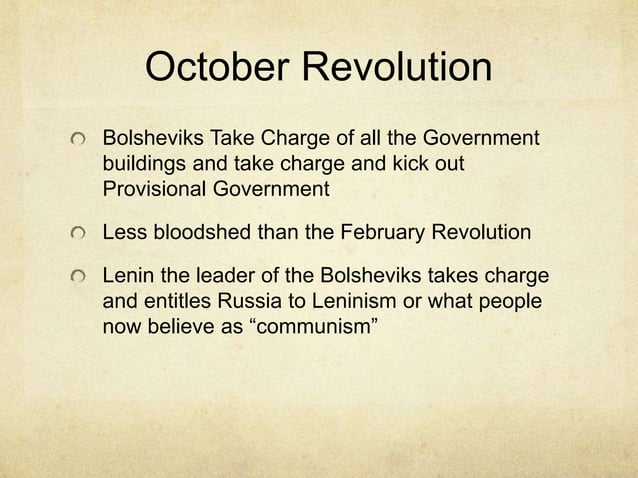 October Revolution

Bolsheviks Take Charge of all the Government buildings and take charge and kick out Provisional Government

Less bloodshed than the February Revolution

Lenin the leader of the Bolsheviks takes charge and entitles Russia to Leninism or what people now believe as “communism”